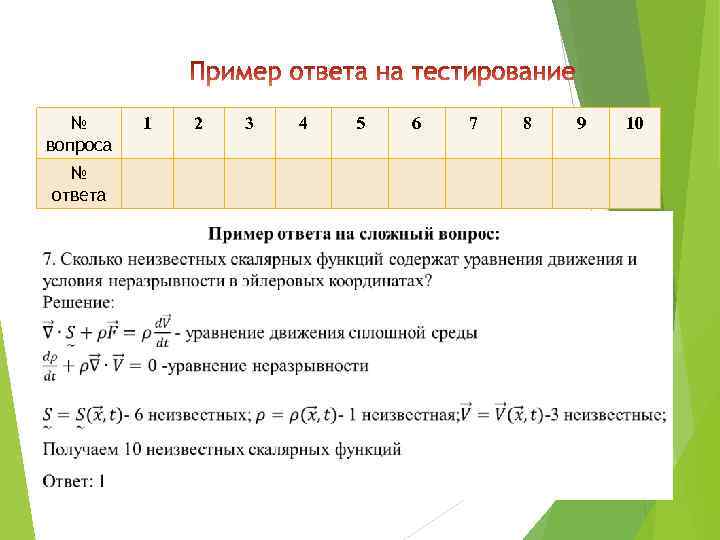 Пример ответа на тестирование

| № вопроса | 1 | 2 | 3 | 4 | 5 | 6 | 7 | 8 | 9 | 10 |
|---|---|---|---|---|---|---|---|---|---|---|
| № ответа | | | | | | | | | | |

Пример ответа на сложный вопрос:

7. Сколько неизвестных скалярных функций содержат уравнения движения и условия неразрывности в эйлеровых координатах?

Решение:

$\vec{\nabla} \cdot \underset{\sim}{S} + \rho\vec{F} = \rho\frac{d\vec{V}}{dt}$ - уравнение движения сплошной среды

$\frac{d\rho}{dt} + \rho\vec{\nabla} \cdot \vec{V} = 0$ -уравнение неразрывности

$\underset{\sim}{S} = \underset{\sim}{S}(\vec{x}, t)$- 6 неизвестных; $\rho = \rho(\vec{x}, t)$- 1 неизвестная;$\vec{V} = \vec{V}(\vec{x}, t)$-3 неизвестные;

Получаем 10 неизвестных скалярных функций

Ответ: 1